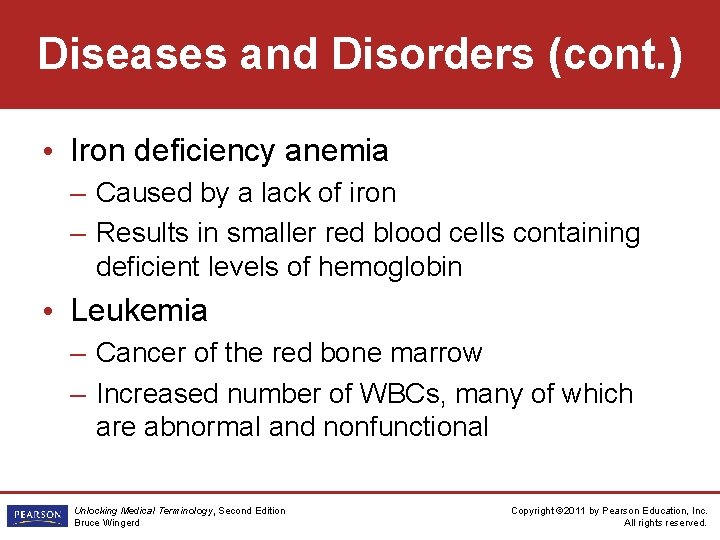 Diseases and Disorders (cont.)

• Iron deficiency anemia
– Caused by a lack of iron
– Results in smaller red blood cells containing deficient levels of hemoglobin

• Leukemia
– Cancer of the red bone marrow
– Increased number of WBCs, many of which are abnormal and nonfunctional

PEARSON

Unlocking Medical Terminology, Second Edition
Bruce Wingerd

Copyright ©2011 by Pearson Education, Inc.
All rights reserved.